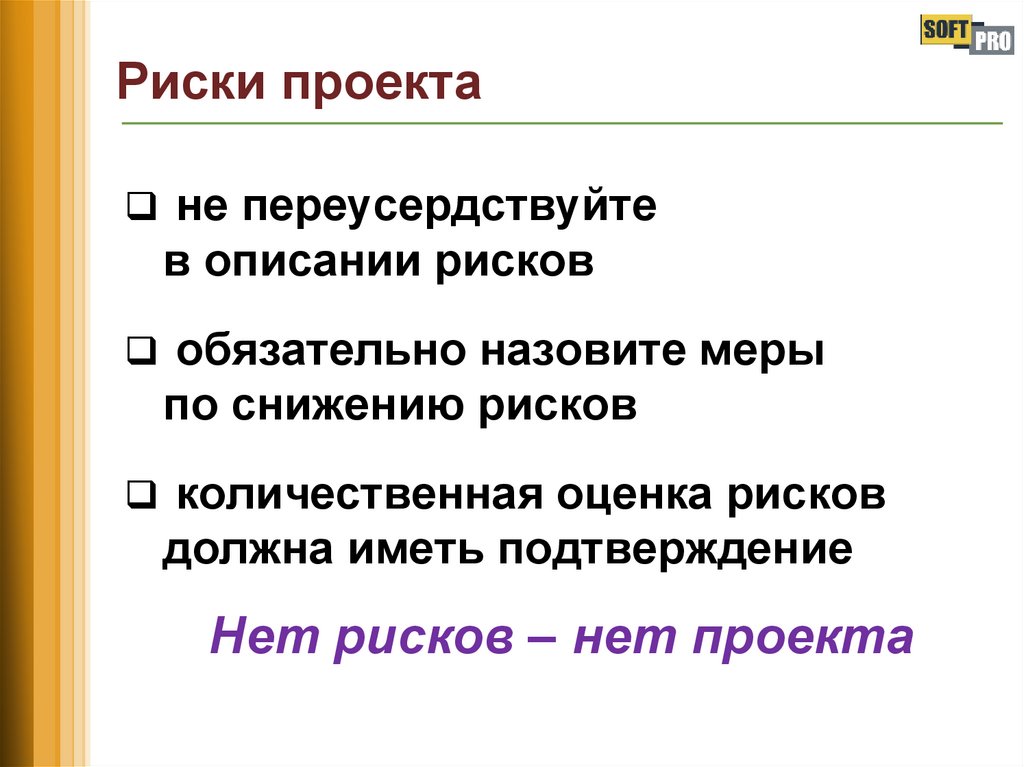 SOFT PRO

Риски проекта

❑ не переусердствуйте в описании рисков

❑ обязательно назовите меры по снижению рисков

❑ количественная оценка рисков должна иметь подтверждение

Нет рисков – нет проекта